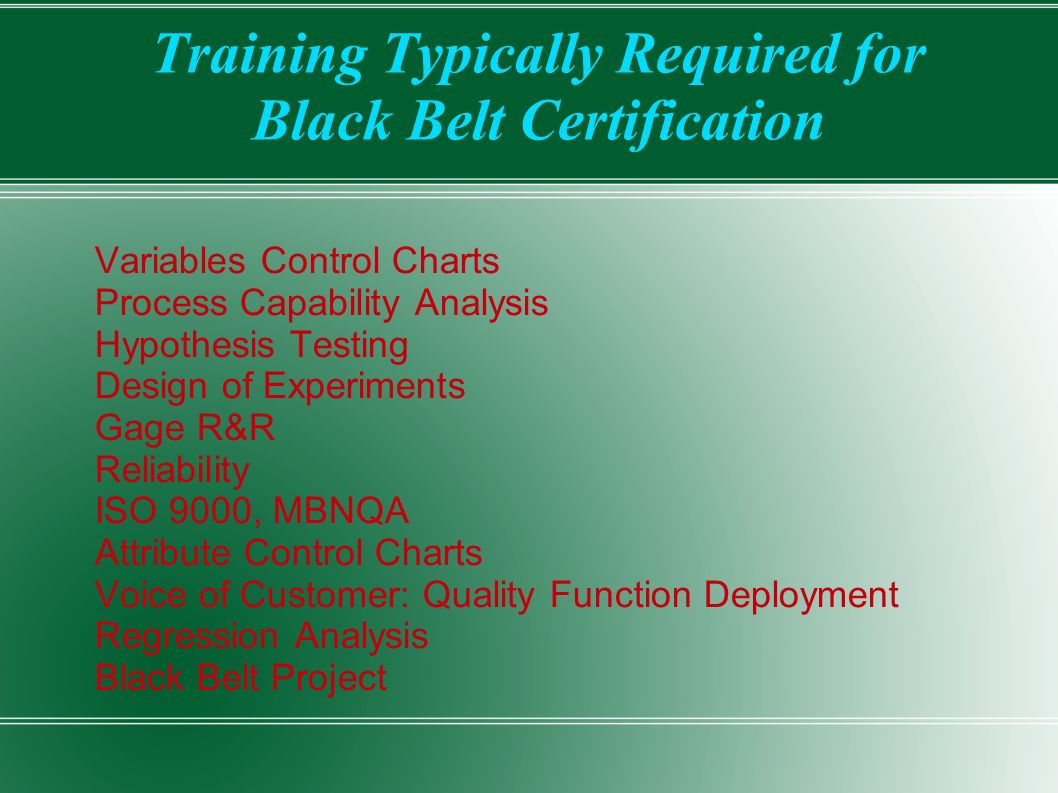 Training Typically Required for Black Belt Certification

Variables Control Charts
Process Capability Analysis
Hypothesis Testing
Design of Experiments
Gage R&R
Reliability
ISO 9000, MBNQA
Attribute Control Charts
Voice of Customer: Quality Function Deployment
Regression Analysis
Black Belt Project